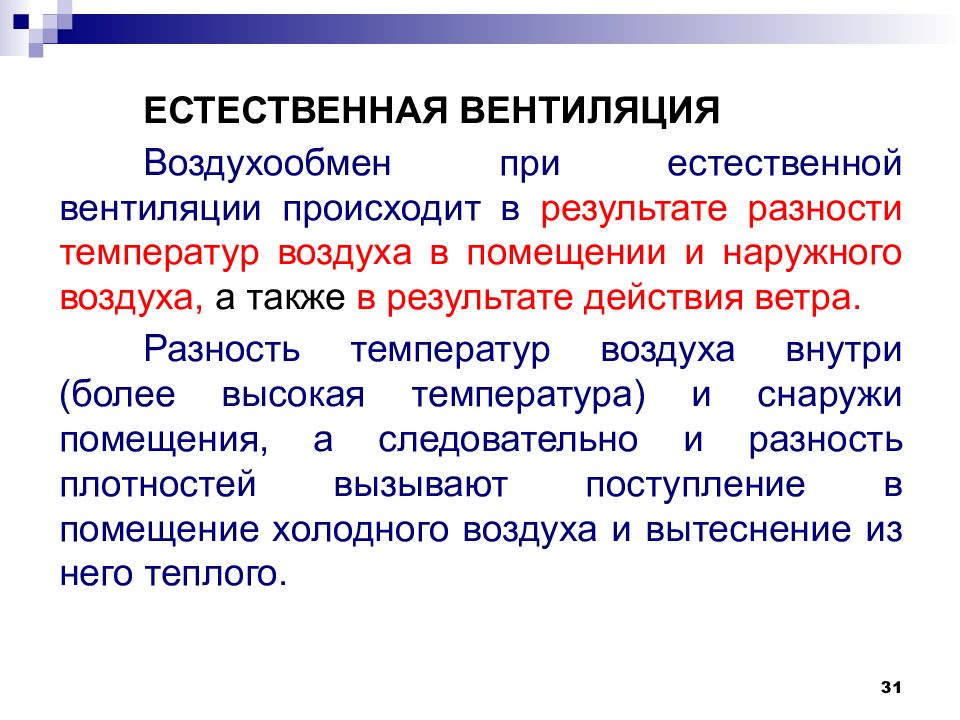 ЕСТЕСТВЕННАЯ ВЕНТИЛЯЦИЯ

Воздухообмен при естественной вентиляции происходит в результате разности температур воздуха в помещении и наружного воздуха, а также в результате действия ветра.

Разность температур воздуха внутри (более высокая температура) и снаружи помещения, а следовательно и разность плотностей вызывают поступление в помещение холодного воздуха и вытеснение из него теплого.

31